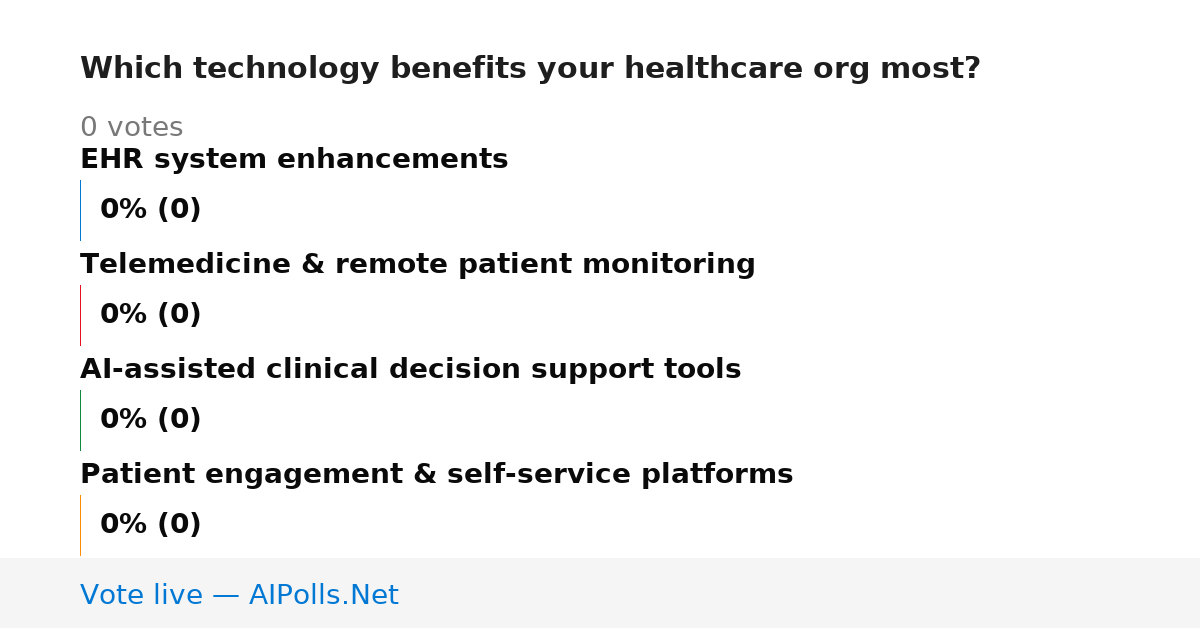 Which technology benefits your healthcare org most?

0 votes

EHR system enhancements

0% (0)

Telemedicine & remote patient monitoring

0% (0)

AI-assisted clinical decision support tools

0% (0)

Patient engagement & self-service platforms

0% (0)

Vote live — AIPolls.Net